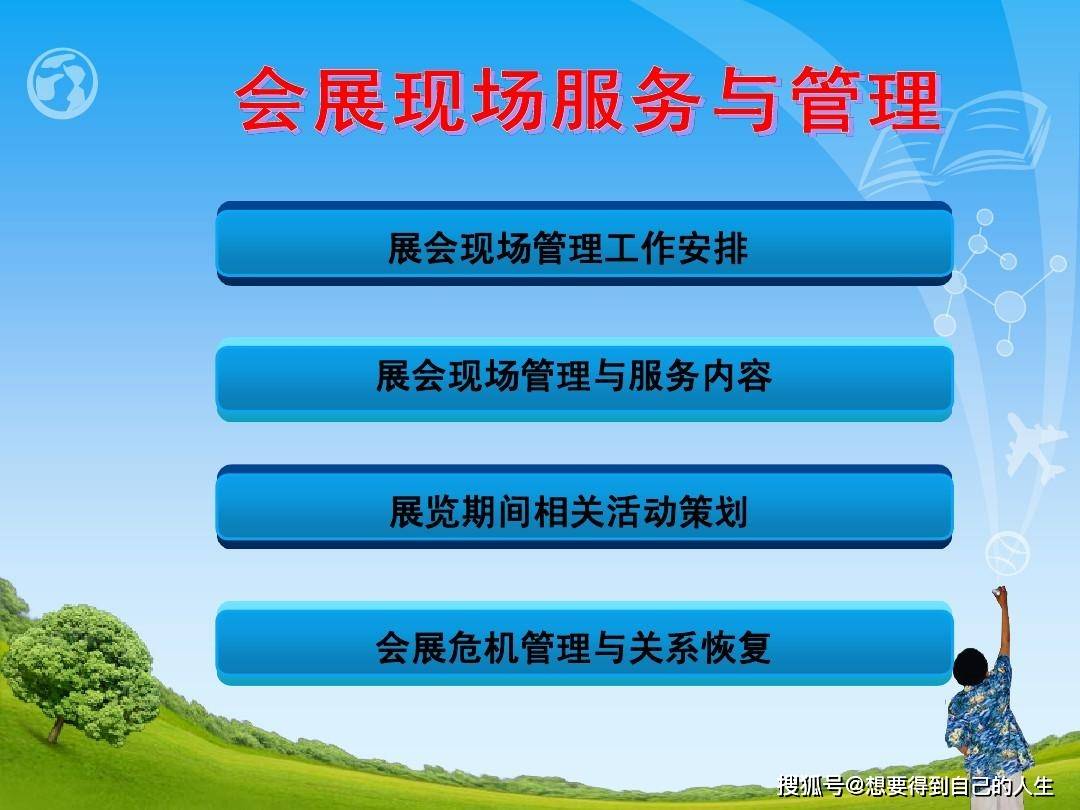 会展现场服务与管理

展会现场管理工作安排

展会现场管理与服务内容

展览期间相关活动策划

会展危机管理与关系恢复

搜狐号@想要得到自己的人生